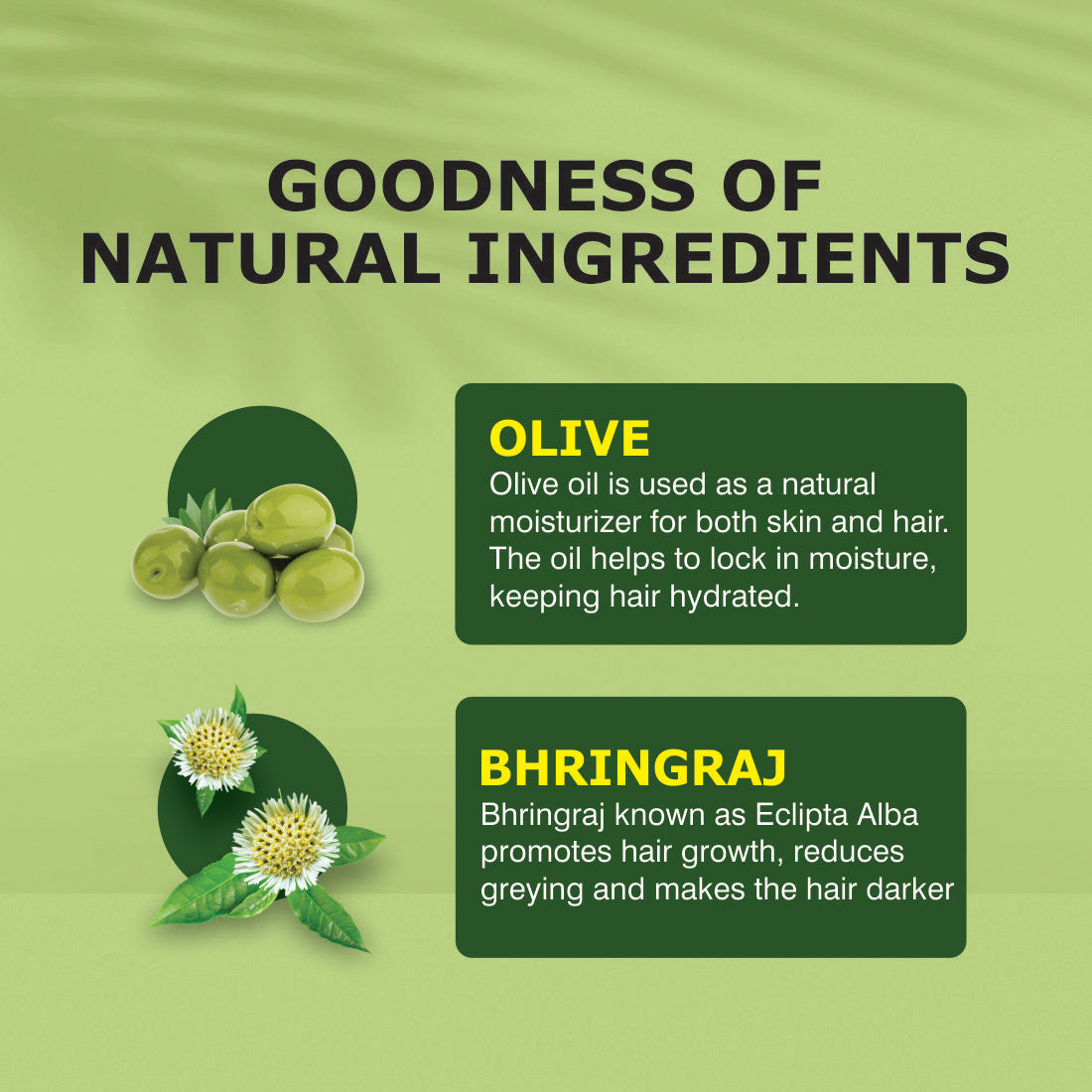 GOODNESS OF NATURAL INGREDIENTS

OLIVE
Olive oil is used as a natural moisturizer for both skin and hair. The oil helps to lock in moisture, keeping hair hydrated.

BHRINGRAJ
Bhringraj known as Eclipta Alba promotes hair growth, reduces greying and makes the hair darker